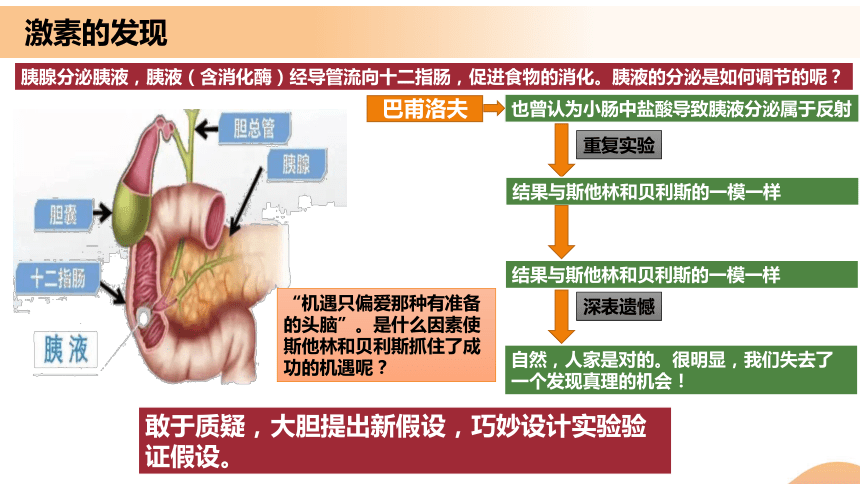 激素的发现

胰腺分泌胰液，胰液（含消化酶）经导管流向十二指肠，促进食物的消化。胰液的分泌是如何调节的呢？

胆总管
胰腺
胆囊
十二指肠
胰液

巴甫洛夫

也曾认为小肠中盐酸导致胰液分泌属于反射

重复实验

结果与斯他林和贝利斯的一模一样

结果与斯他林和贝利斯的一模一样

深表遗憾

自然，人家是对的。很明显，我们失去了一个发现真理的机会！

“机遇只偏爱那种有准备的头脑”。是什么因素使斯他林和贝利斯抓住了成功的机遇呢？

敢于质疑，大胆提出新假设，巧妙设计实验验证假设。